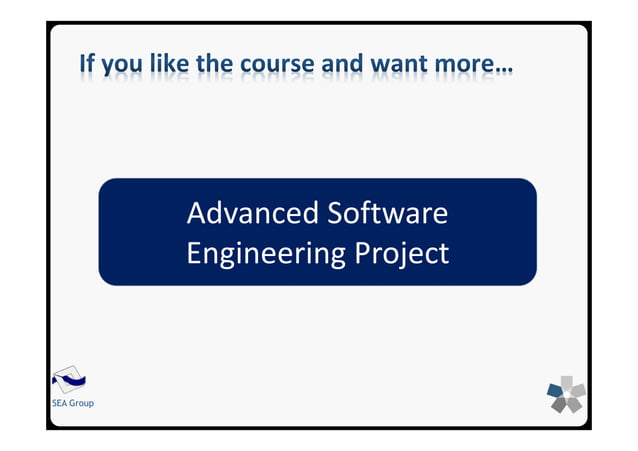 If you like the course and want more…

Advanced Software Engineering Project

SEA Group